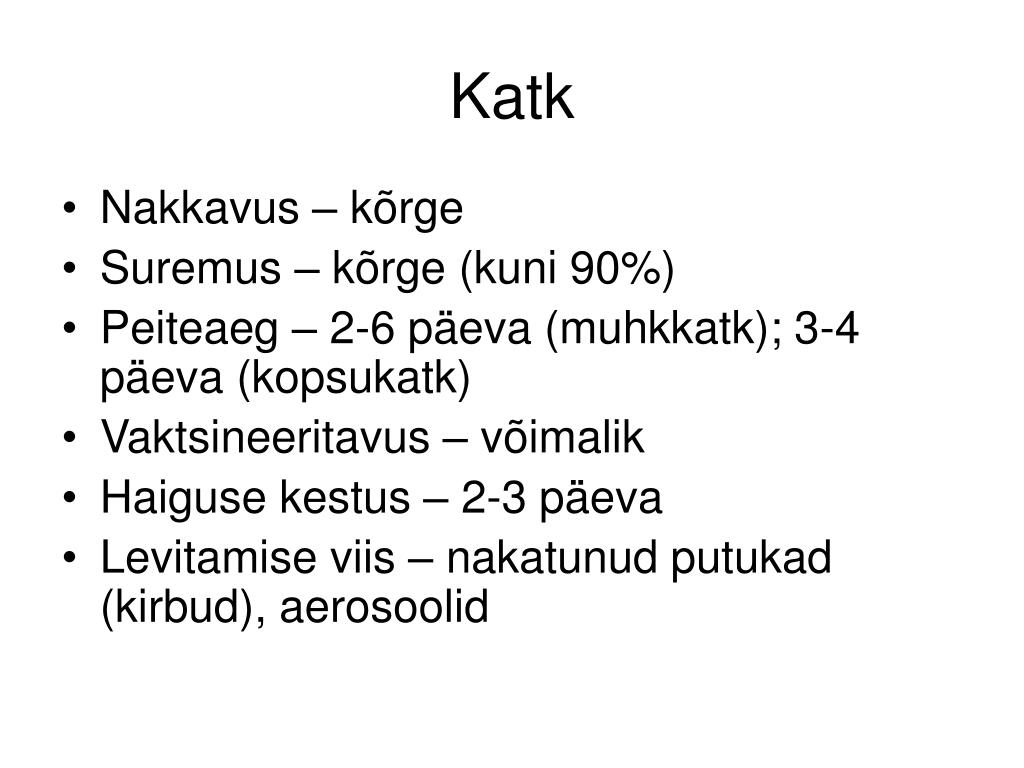 Katk

• Nakkavus – kõrge
• Suremus – kõrge (kuni 90%)
• Peiteaeg – 2-6 päeva (muhkkatk); 3-4 päeva (kopsukatk)
• Vaktsineeritavus – võimalik
• Haiguse kestus – 2-3 päeva
• Levitamise viis – nakatunud putukad (kirbud), aerosoolid